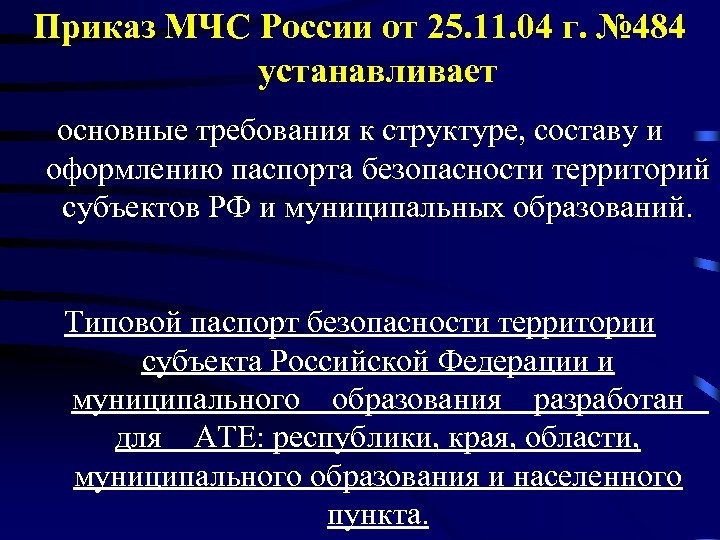 Приказ МЧС России от 25.11.04 г. №484 устанавливает

основные требования к структуре, составу и оформлению паспорта безопасности территорий субъектов РФ и муниципальных образований.

Типовой паспорт безопасности территории субъекта Российской Федерации и муниципального образования разработан для АТЕ: республики, края, области, муниципального образования и населенного пункта.